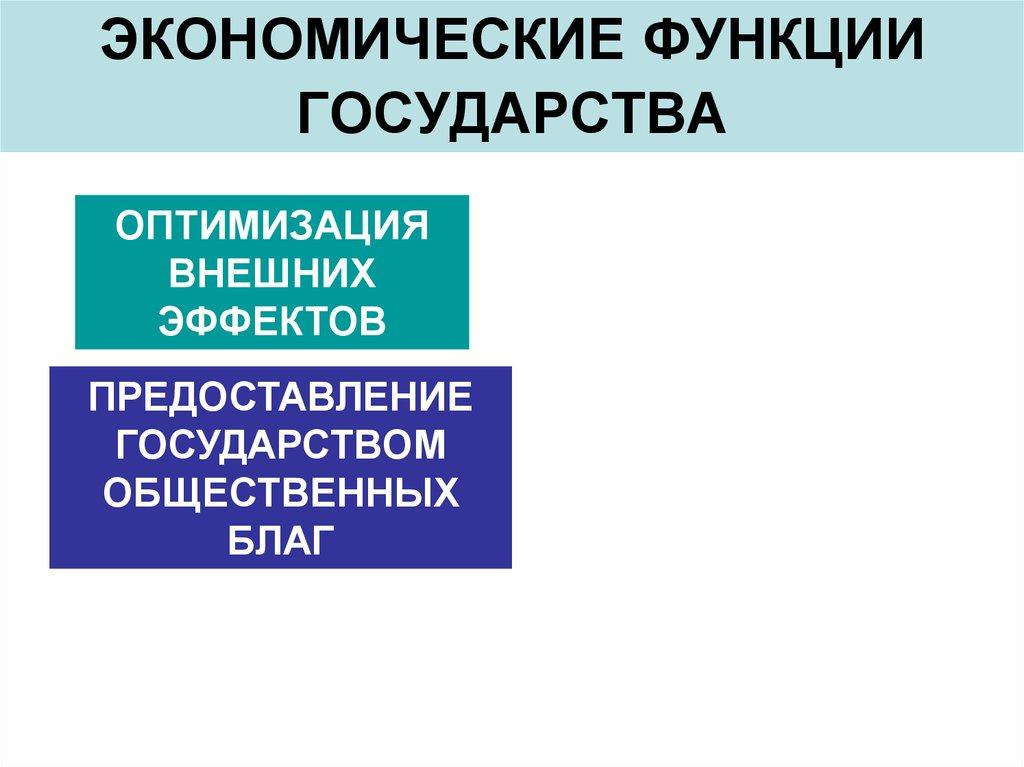 ЭКОНОМИЧЕСКИЕ ФУНКЦИИ ГОСУДАРСТВА

ОПТИМИЗАЦИЯ ВНЕШНИХ ЭФФЕКТОВ

ПРЕДОСТАВЛЕНИЕ ГОСУДАРСТВОМ ОБЩЕСТВЕННЫХ БЛАГ